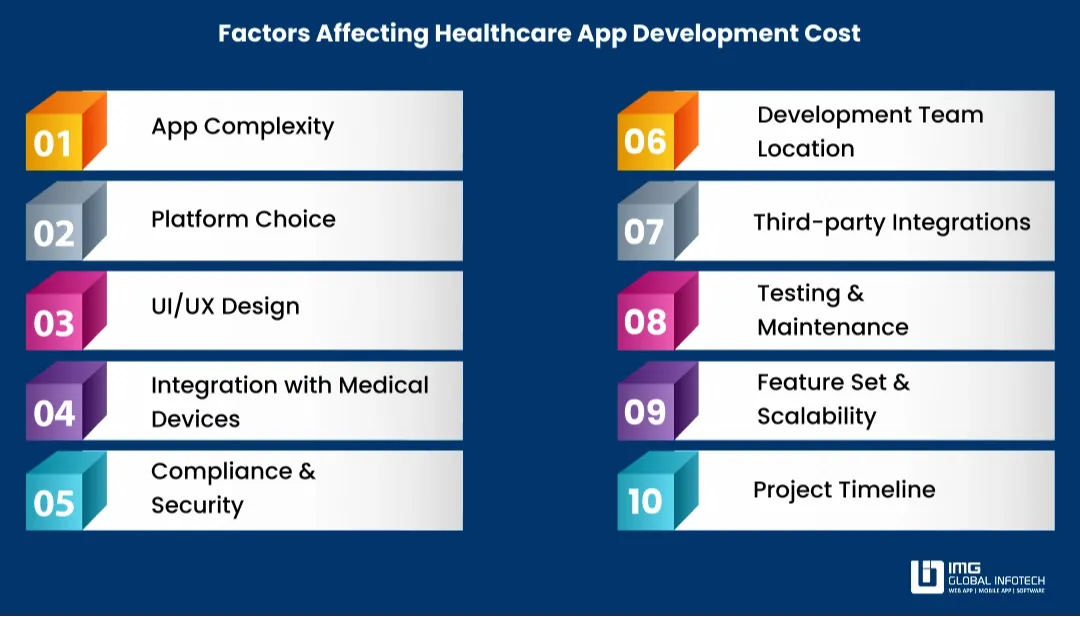 Factors Affecting Healthcare App Development Cost

01 App Complexity

02 Platform Choice

03 UI/UX Design

04 Integration with Medical Devices

05 Compliance & Security

06 Development Team Location

07 Third-party Integrations

08 Testing & Maintenance

09 Feature Set & Scalability

10 Project Timeline

IMG GLOBAL INFOTECH
WEB APP | MOBILE APP | SOFTWARE